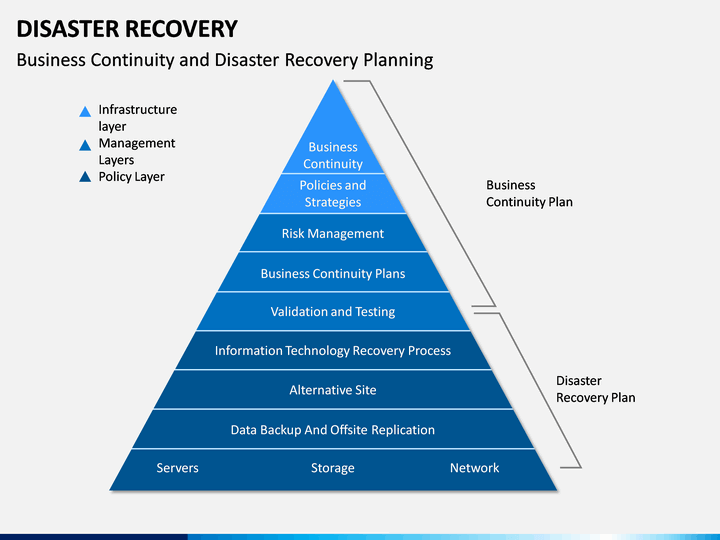 DISASTER RECOVERY

Business Continuity and Disaster Recovery Planning

Infrastructure layer

Management Layers

Policy Layer

Business Continuity

Policies and Strategies

Risk Management

Business Continuity Plans

Validation and Testing

Information Technology Recovery Process

Alternative Site

Data Backup And Offsite Replication

Servers

Storage

Network

Business Continuity Plan

Disaster Recovery Plan